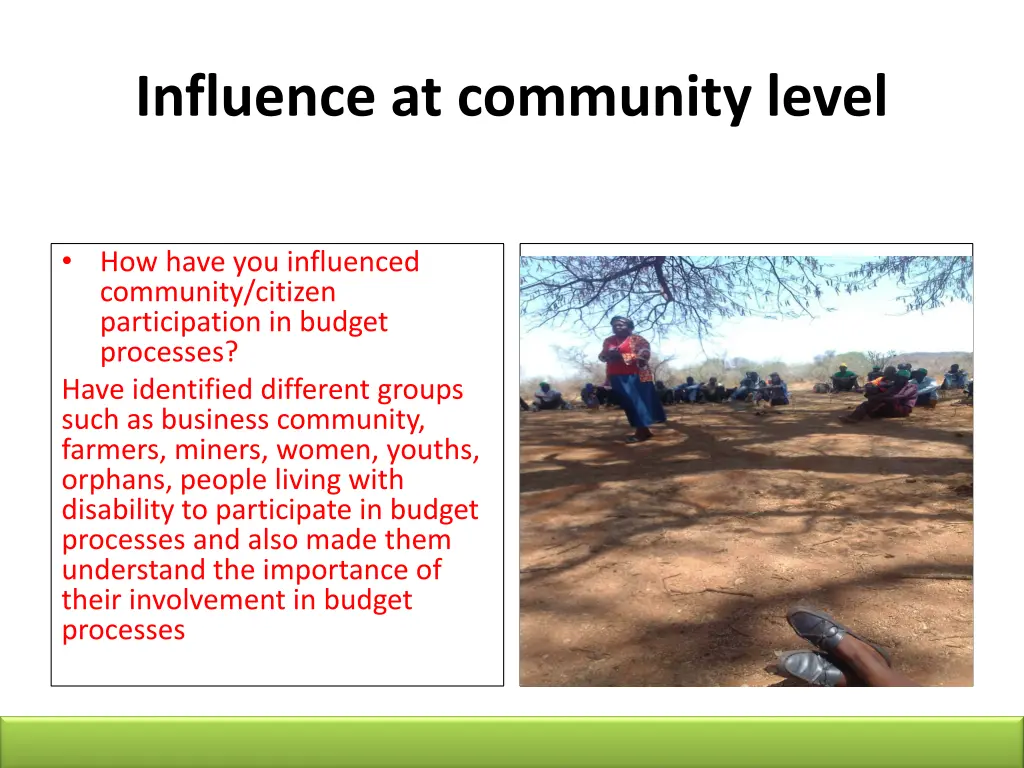 Influence at community level

• How have you influenced community/citizen participation in budget processes?

Have identified different groups such as business community, farmers, miners, women, youths, orphans, people living with disability to participate in budget processes and also made them understand the importance of their involvement in budget processes